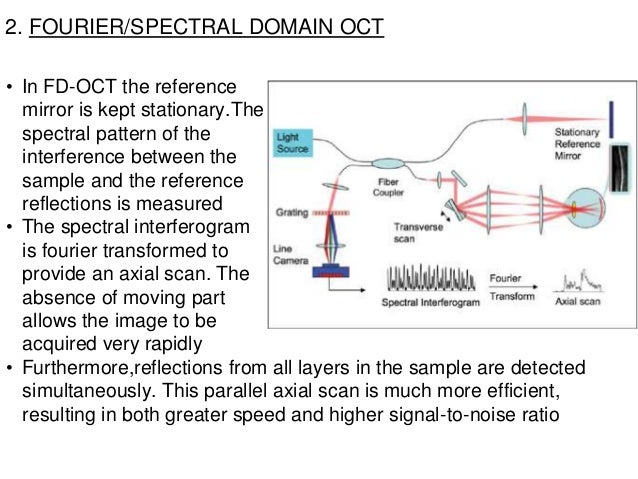 2. FOURIER/SPECTRAL DOMAIN OCT

• In FD-OCT the reference mirror is kept stationary.The spectral pattern of the interference between the sample and the reference reflections is measured
• The spectral interferogram is fourier transformed to provide an axial scan. The absence of moving part allows the image to be acquired very rapidly
• Furthermore,reflections from all layers in the sample are detected simultaneously. This parallel axial scan is much more efficient, resulting in both greater speed and higher signal-to-noise ratio

Light Source
Stationary Reference Mirror
Fiber Coupler
Grating
Transverse scan
Line Camera
Spectral Interferogram
Fourier
Transform
Axial scan